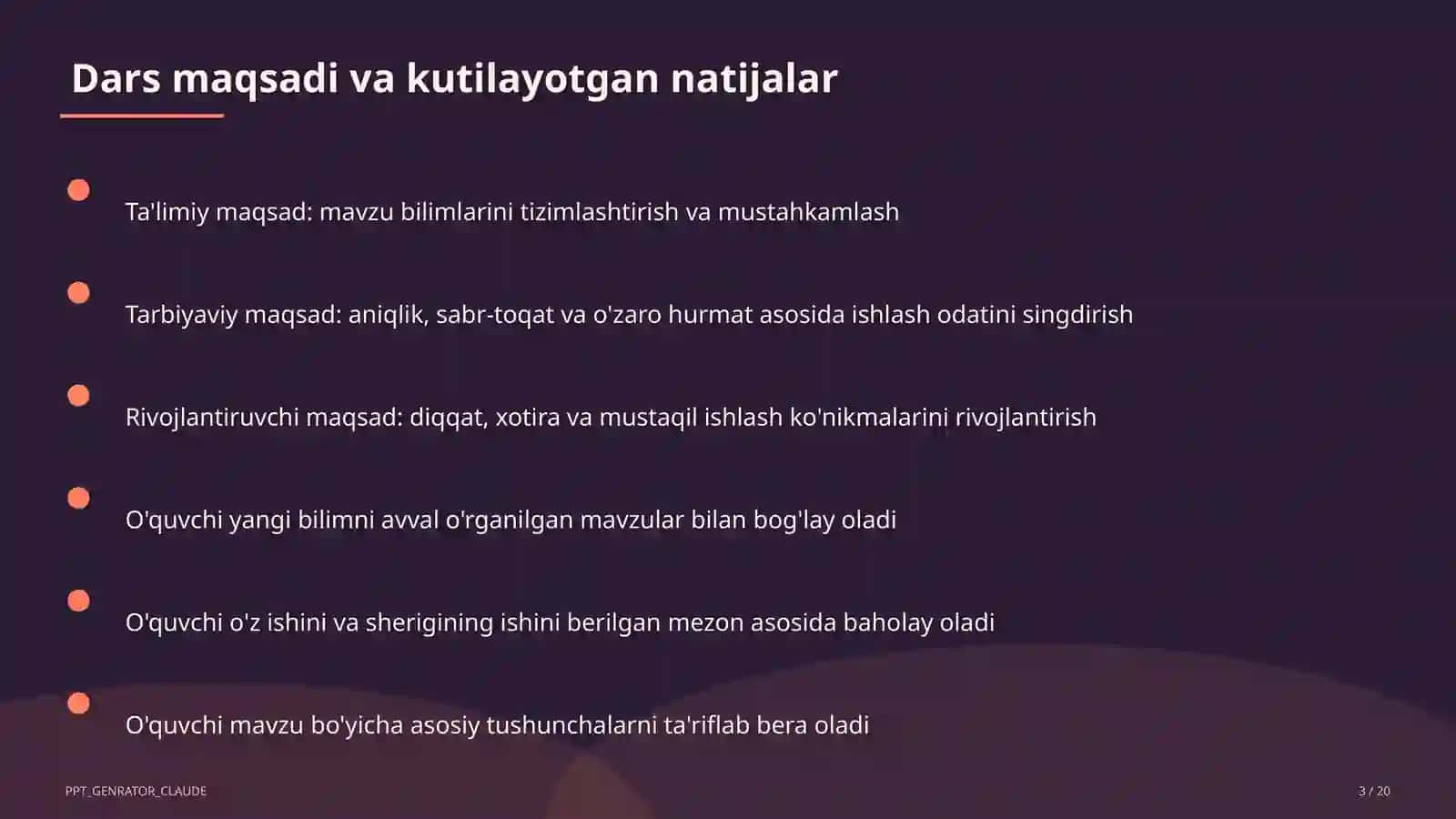 Dars maqsadi va kutilayotgan natijalar

Ta'limiy maqsad: mavzu bilimlarini tizimlashtirish va mustahkamlash

Tarbiyaviy maqsad: aniqlik, sabr-toqat va o'zaro hurmat asosida ishlash odatini singdirish

Rivojlantiruvchi maqsad: diqqat, xotira va mustaqil ishlash ko'nikmalarini rivojlantirish

O'quvchi yangi bilimni avval o'rganilgan mavzular bilan bog'lay oladi

O'quvchi o'z ishini va sherigining ishini berilgan mezon asosida baholay oladi

O'quvchi mavzu bo'yicha asosiy tushunchalarni ta'riflab bera oladi

PPT_GENRATOR_CLAUDE

3 / 20